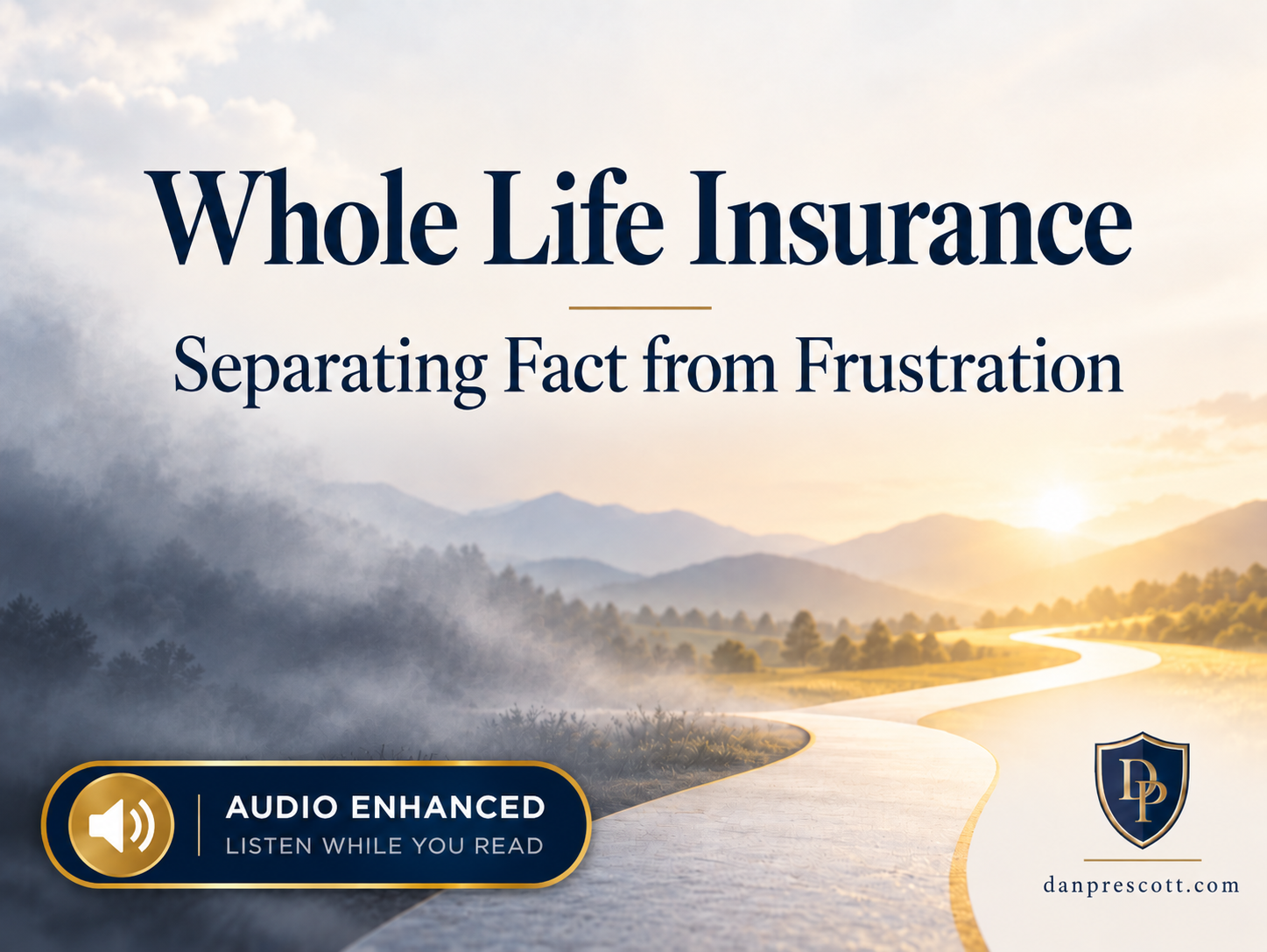 Whole Life Insurance

Separating Fact from Frustration

AUDIO ENHANCED
LISTEN WHILE YOU READ

DP

danprescott.com